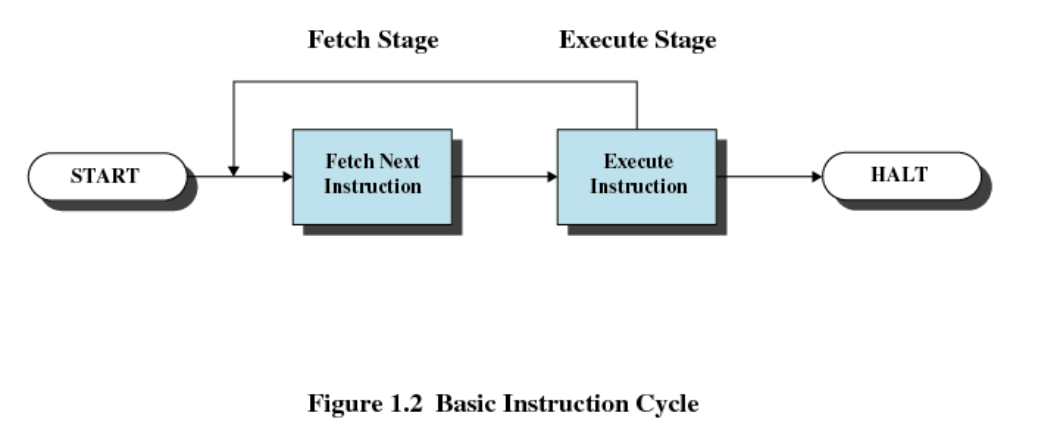 Fetch Stage

Execute Stage

START

Fetch Next Instruction

Execute Instruction

HALT

Figure 1.2 Basic Instruction Cycle